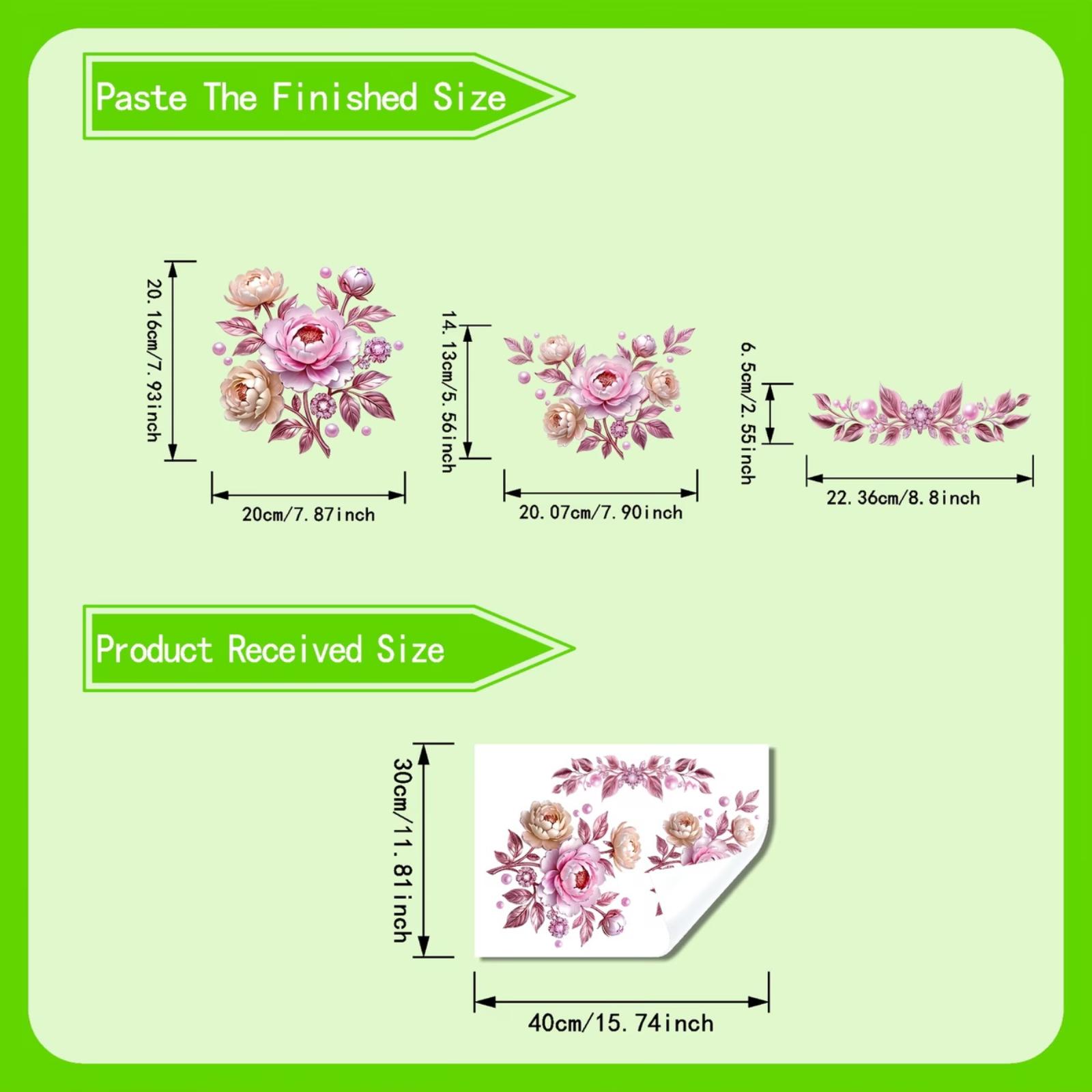 Paste The Finished Size

20.16cm/7.93inch

20cm/7.87inch

14.13cm/5.56inch

20.07cm/7.90inch

6.5cm/2.55inch

22.36cm/8.8inch

Product Received Size

30cm/11.81inch

40cm/15.74inch